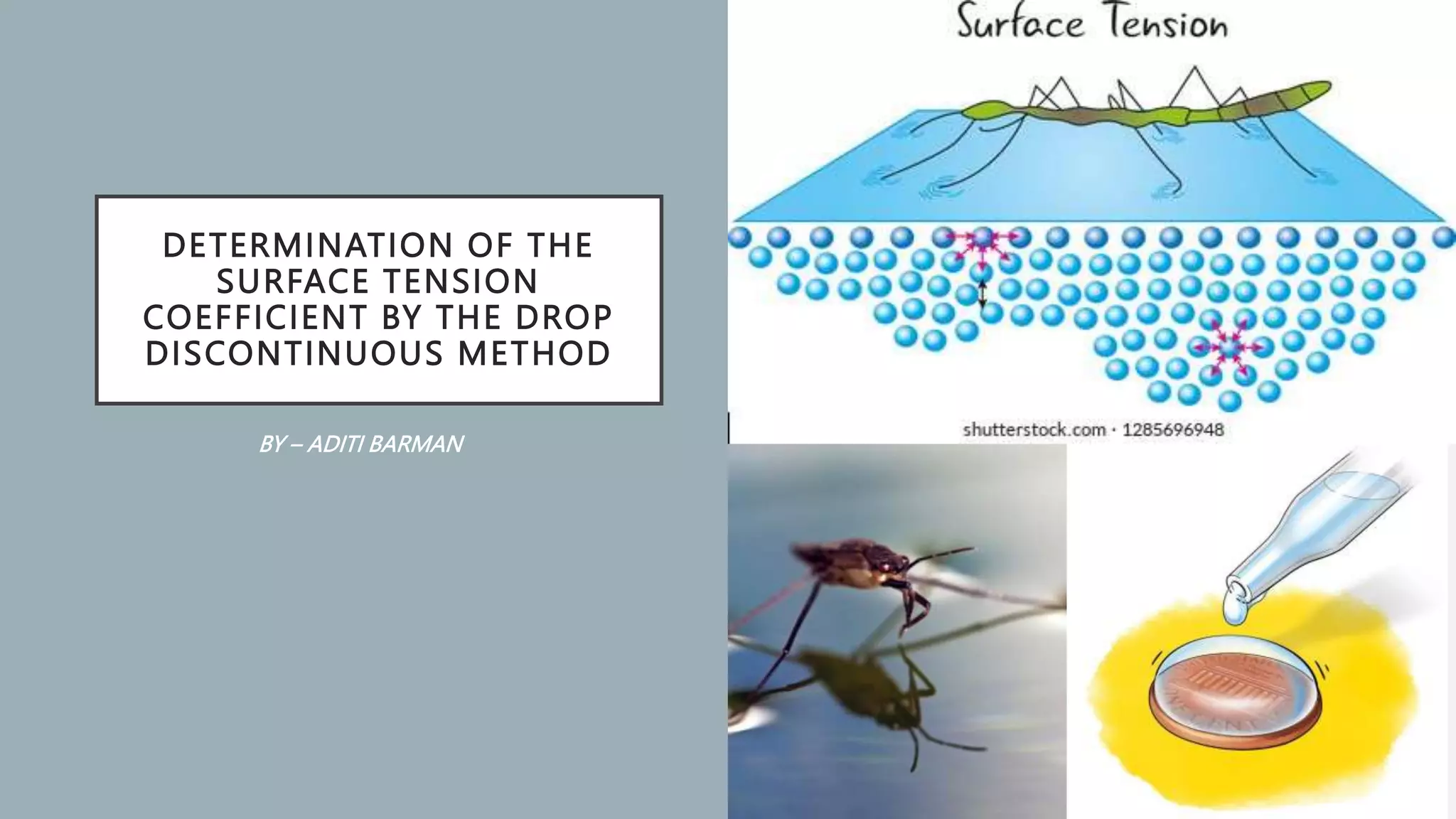 DETERMINATION OF THE SURFACE TENSION COEFFICIENT BY THE DROP DISCONTINUOUS METHOD

BY – ADITI BARMAN

Surface Tension

shutterstock.com · 1285696948